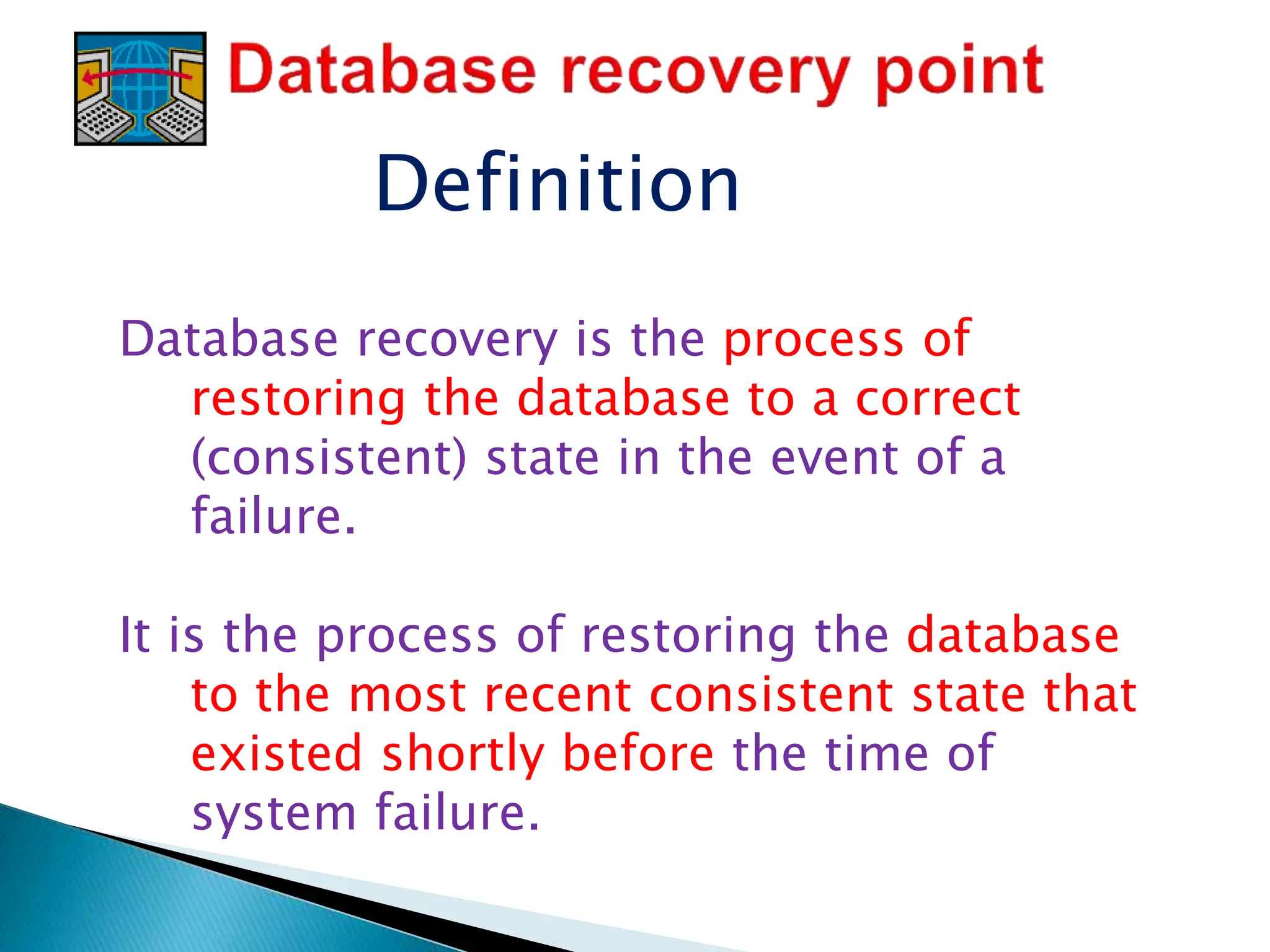 Database recovery point

Definition

Database recovery is the process of restoring the database to a correct (consistent) state in the event of a failure.

It is the process of restoring the database to the most recent consistent state that existed shortly before the time of system failure.